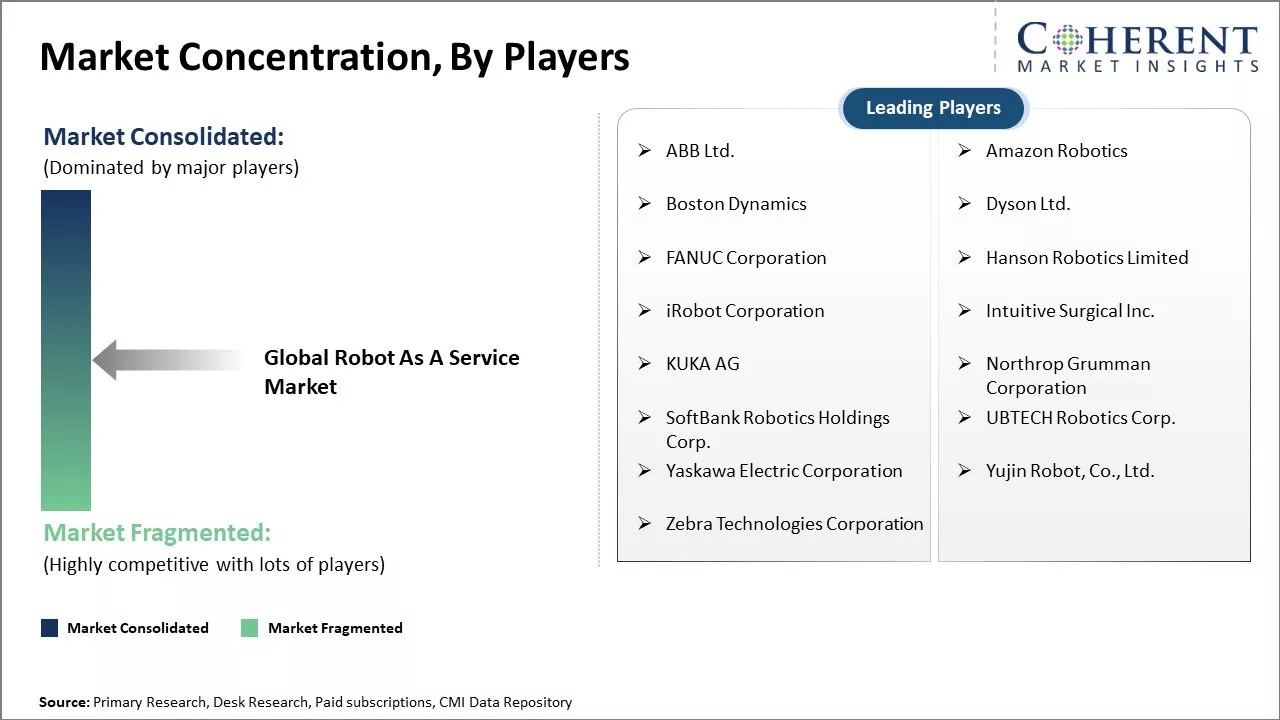 Market Concentration, By Players

COHERENT
MARKET INSIGHTS

Market Consolidated:
(Dominated by major players)

Global Robot As A Service Market

Market Fragmented:
(Highly competitive with lots of players)

Market Consolidated    Market Fragmented

Leading Players

➢ ABB Ltd.
➢ Boston Dynamics
➢ FANUC Corporation
➢ iRobot Corporation
➢ KUKA AG
➢ SoftBank Robotics Holdings Corp.
➢ Yaskawa Electric Corporation
➢ Zebra Technologies Corporation

➢ Amazon Robotics
➢ Dyson Ltd.
➢ Hanson Robotics Limited
➢ Intuitive Surgical Inc.
➢ Northrop Grumman Corporation
➢ UBTECH Robotics Corp.
➢ Yujin Robot, Co., Ltd.

Source: Primary Research, Desk Research, Paid subscriptions, CMI Data Repository